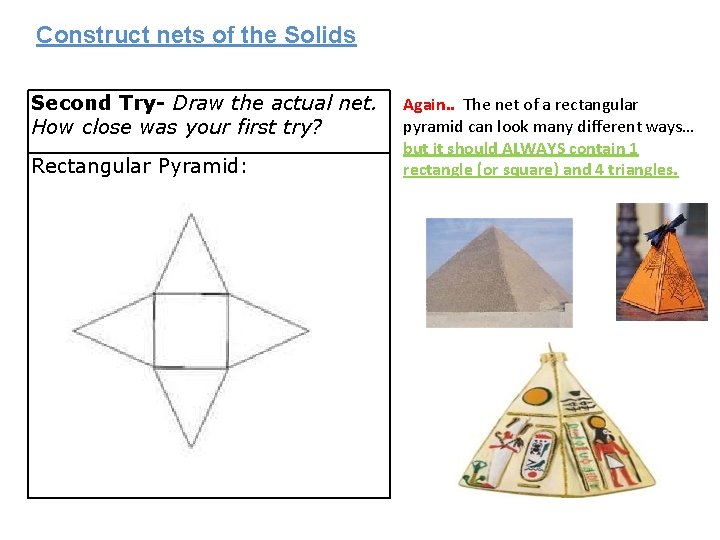 Construct nets of the Solids

Second Try- Draw the actual net. How close was your first try?

Rectangular Pyramid:

Again.. The net of a rectangular pyramid can look many different ways… but it should ALWAYS contain 1 rectangle (or square) and 4 triangles.